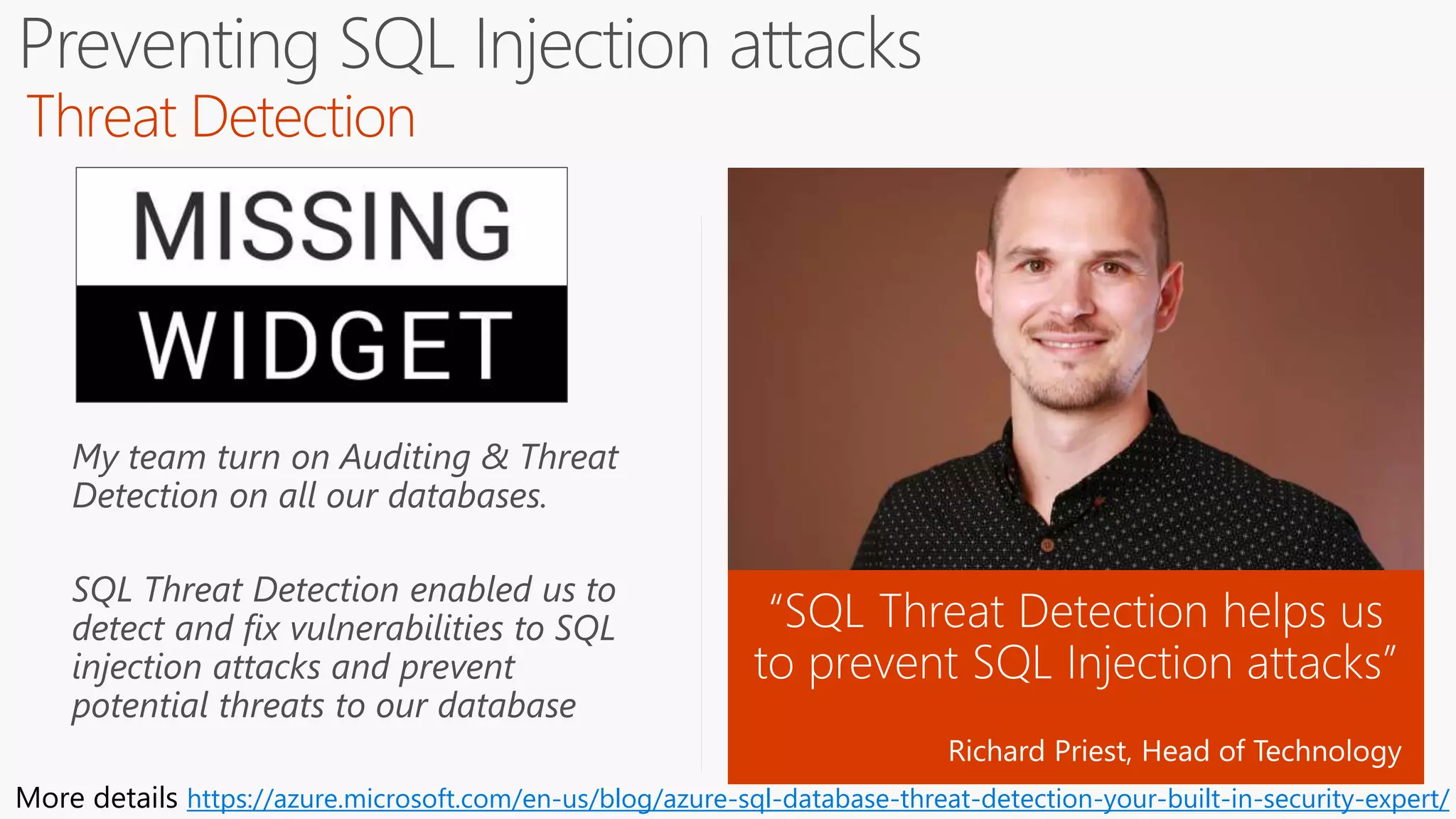 Preventing SQL Injection attacks
Threat Detection

MISSING
WIDGET

My team turn on Auditing & Threat Detection on all our databases.

SQL Threat Detection enabled us to detect and fix vulnerabilities to SQL injection attacks and prevent potential threats to our database

“SQL Threat Detection helps us to prevent SQL Injection attacks”

Richard Priest, Head of Technology

More details https://azure.microsoft.com/en-us/blog/azure-sql-database-threat-detection-your-built-in-security-expert/